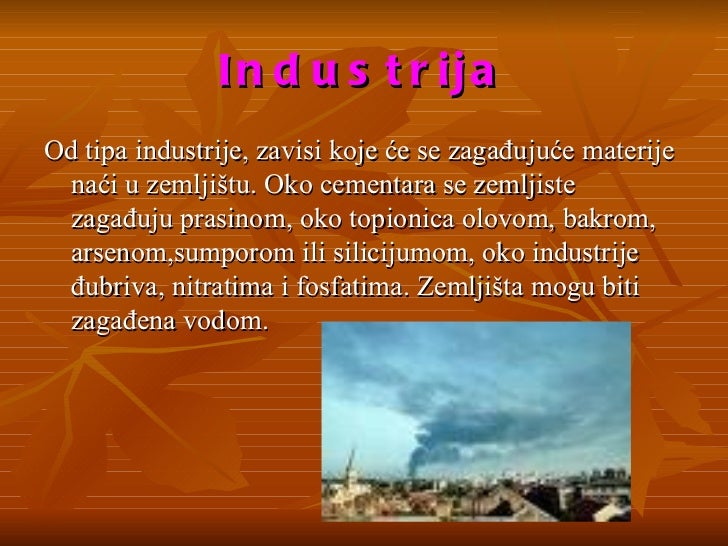 Industrija

Od tipa industrije, zavisi koje će se zagađujuće materije naći u zemljištu. Oko cementara se zemljiste zagađuju prasinom, oko topionica olovom, bakrom, arsenom,sumporom ili silicijumom, oko industrije đubriva, nitratima i fosfatima. Zemljišta mogu biti zagađena vodom.